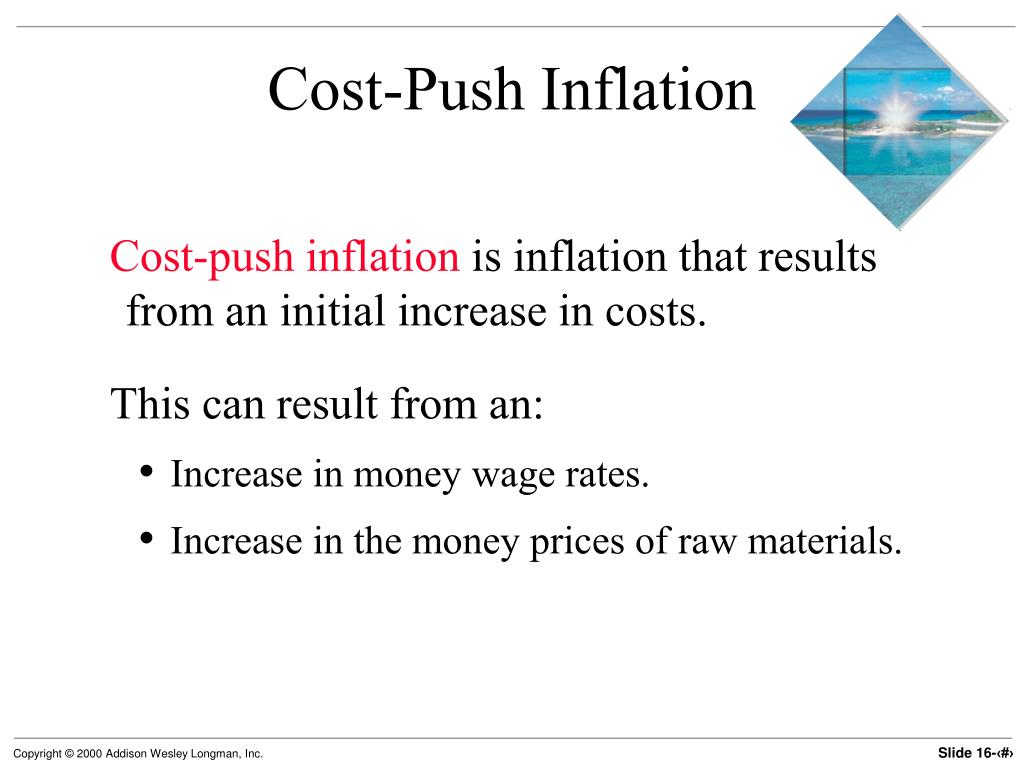 Cost-Push Inflation

Cost-push inflation is inflation that results from an initial increase in costs.

This can result from an:

• Increase in money wage rates.

• Increase in the money prices of raw materials.

Copyright © 2000 Addison Wesley Longman, Inc.

Slide 16-‹#›